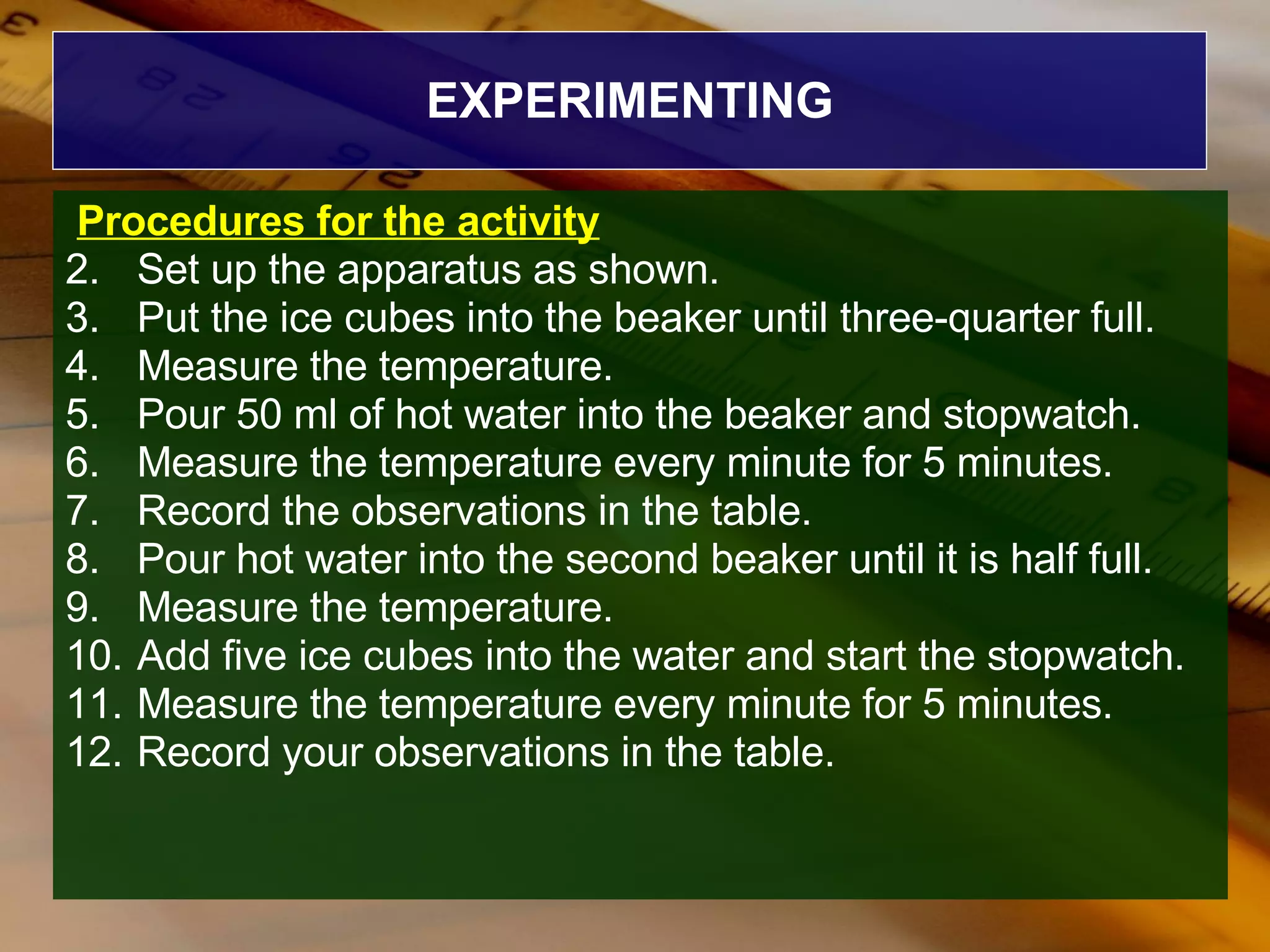 EXPERIMENTING

Procedures for the activity

2. Set up the apparatus as shown.
3. Put the ice cubes into the beaker until three-quarter full.
4. Measure the temperature.
5. Pour 50 ml of hot water into the beaker and stopwatch.
6. Measure the temperature every minute for 5 minutes.
7. Record the observations in the table.
8. Pour hot water into the second beaker until it is half full.
9. Measure the temperature.
10. Add five ice cubes into the water and start the stopwatch.
11. Measure the temperature every minute for 5 minutes.
12. Record your observations in the table.